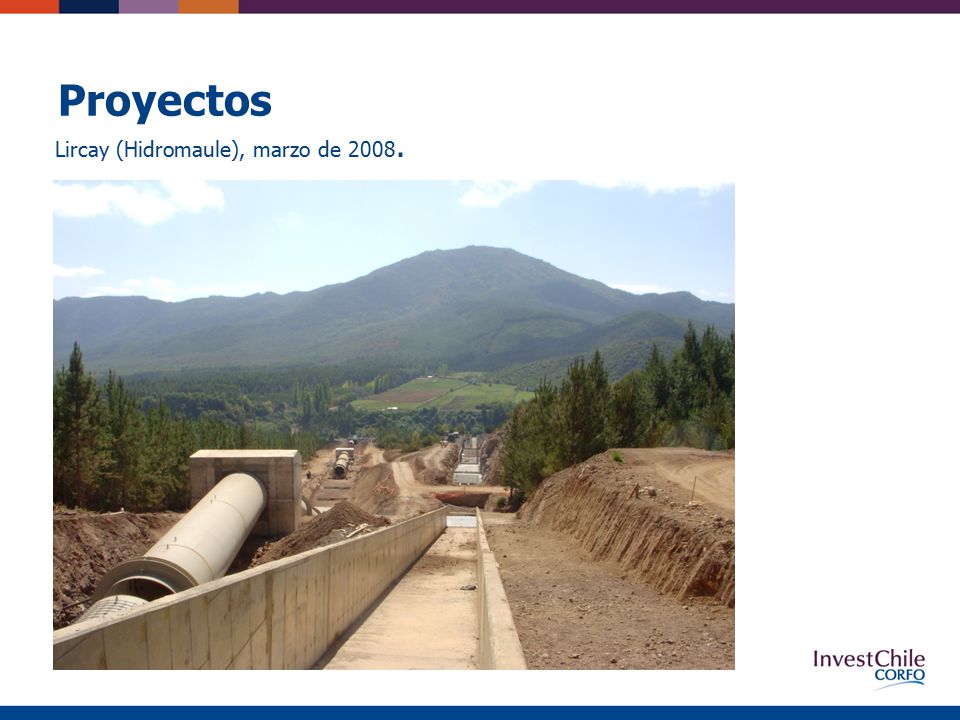 Proyectos

Lircay (Hidromaule), marzo de 2008.

InvestChile
CORFO